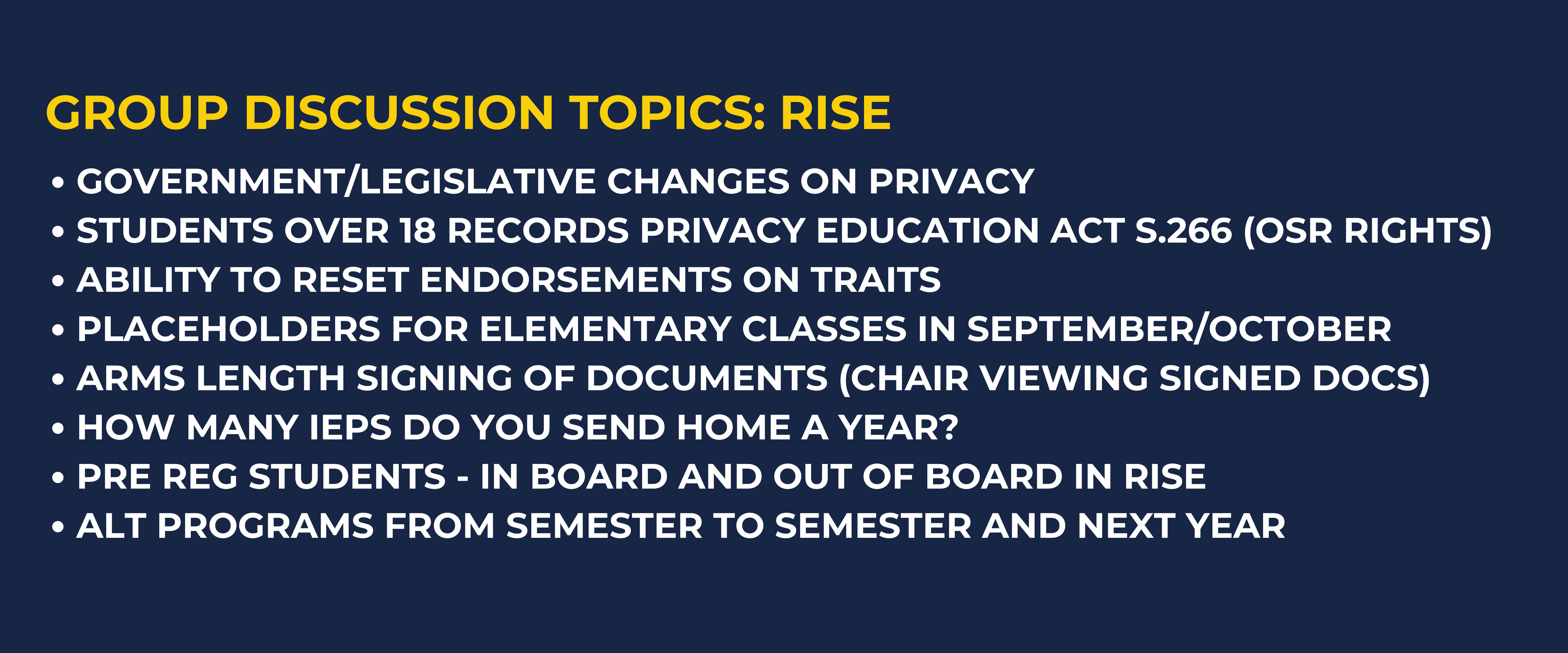 GROUP DISCUSSION TOPICS: RISE

• GOVERNMENT/LEGISLATIVE CHANGES ON PRIVACY
• STUDENTS OVER 18 RECORDS PRIVACY EDUCATION ACT S.266 (OSR RIGHTS)
• ABILITY TO RESET ENDORSEMENTS ON TRAITS
• PLACEHOLDERS FOR ELEMENTARY CLASSES IN SEPTEMBER/OCTOBER
• ARMS LENGTH SIGNING OF DOCUMENTS (CHAIR VIEWING SIGNED DOCS)
• HOW MANY IEPS DO YOU SEND HOME A YEAR?
• PRE REG STUDENTS - IN BOARD AND OUT OF BOARD IN RISE
• ALT PROGRAMS FROM SEMESTER TO SEMESTER AND NEXT YEAR